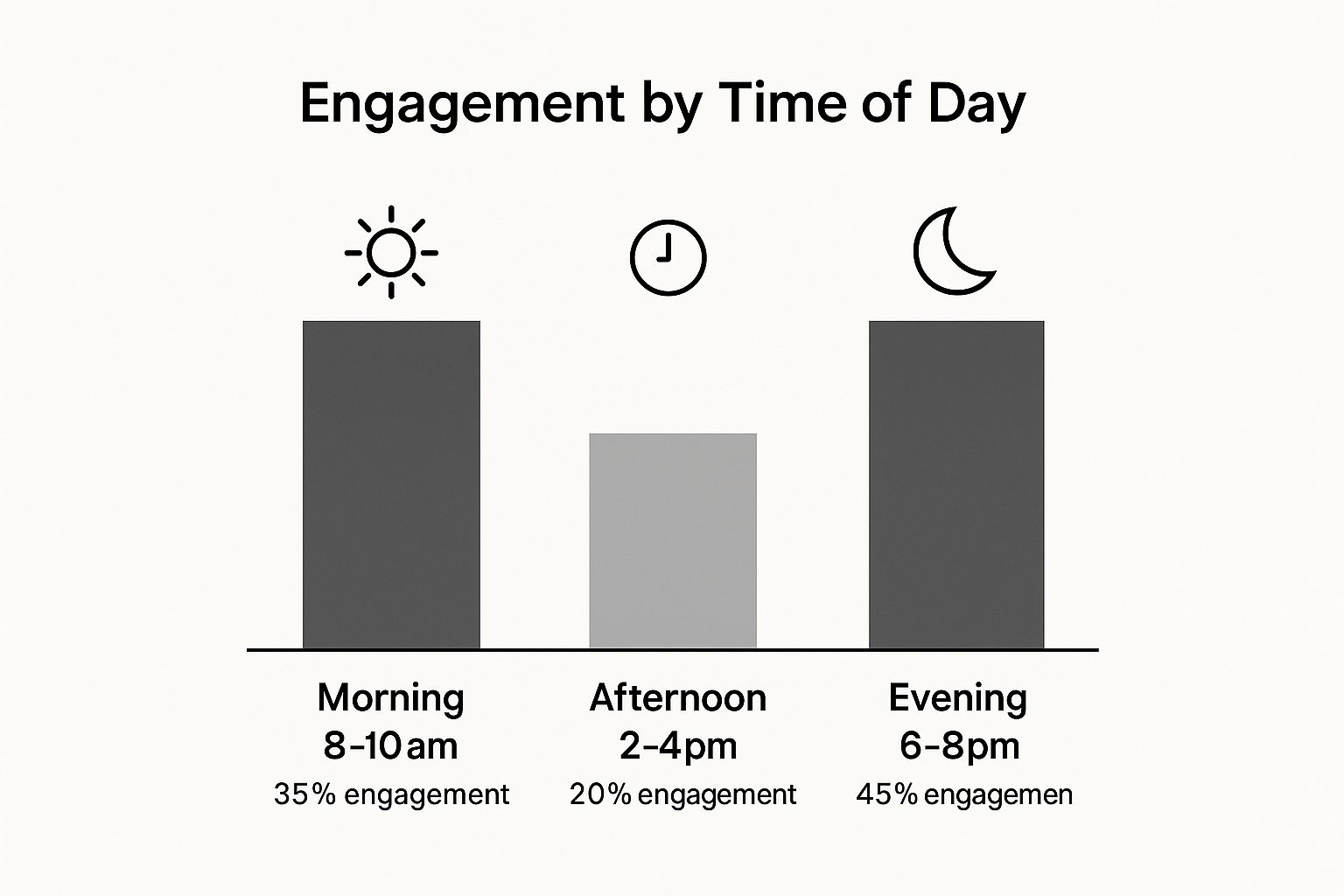 Engagement by Time of Day

Morning
8-10am
35% engagement

Afternoon
2-4pm
20% engagement

Evening
6-8pm
45% engagemen